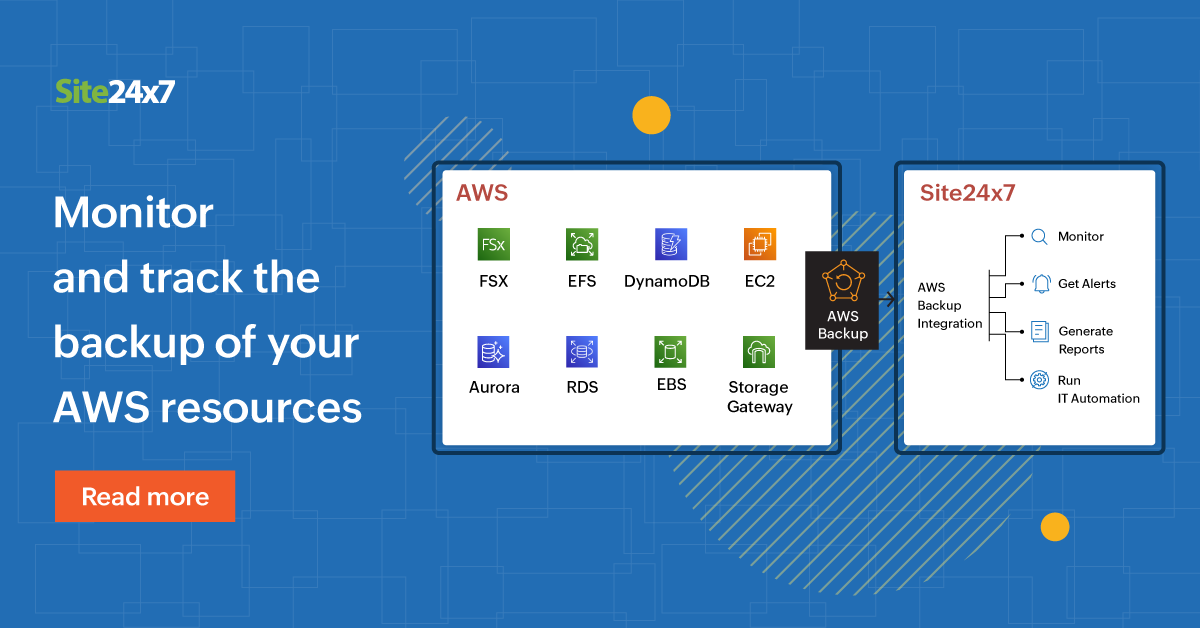 Site24x7

Monitor and track the backup of your AWS resources

Read more

AWS

FSx

FSX

EFS

DynamoDB

EC2

Aurora

RDS

EBS

Storage Gateway

AWS Backup

Site24x7

AWS Backup Integration

Monitor

Get Alerts

Generate Reports

Run IT Automation